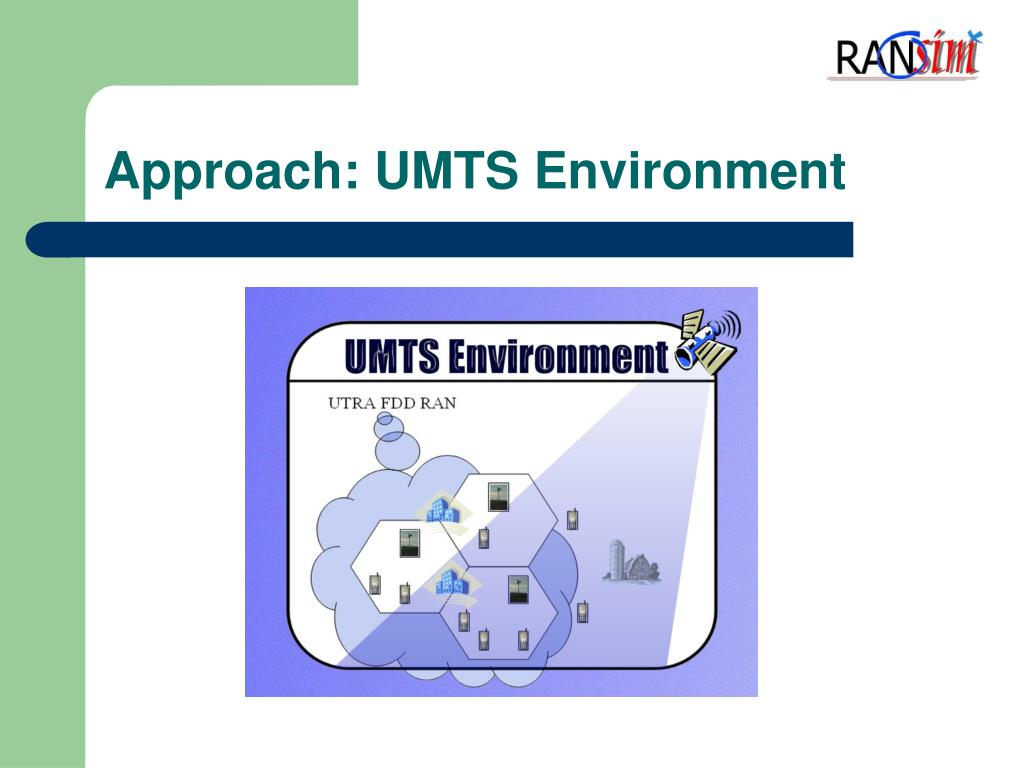 RANsim

Approach: UMTS Environment

UMTS Environment

UTRA FDD RAN